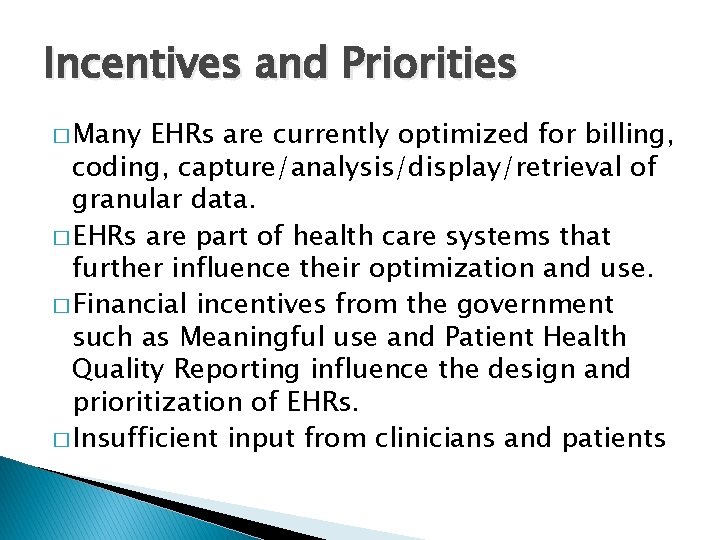 Incentives and Priorities

□ Many EHRs are currently optimized for billing, coding, capture/analysis/display/retrieval of granular data.

□ EHRs are part of health care systems that further influence their optimization and use.

□ Financial incentives from the government such as Meaningful use and Patient Health Quality Reporting influence the design and prioritization of EHRs.

□ Insufficient input from clinicians and patients